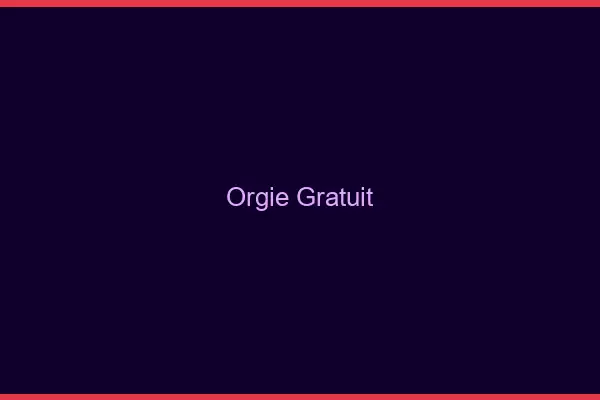 Orgie Gratuit